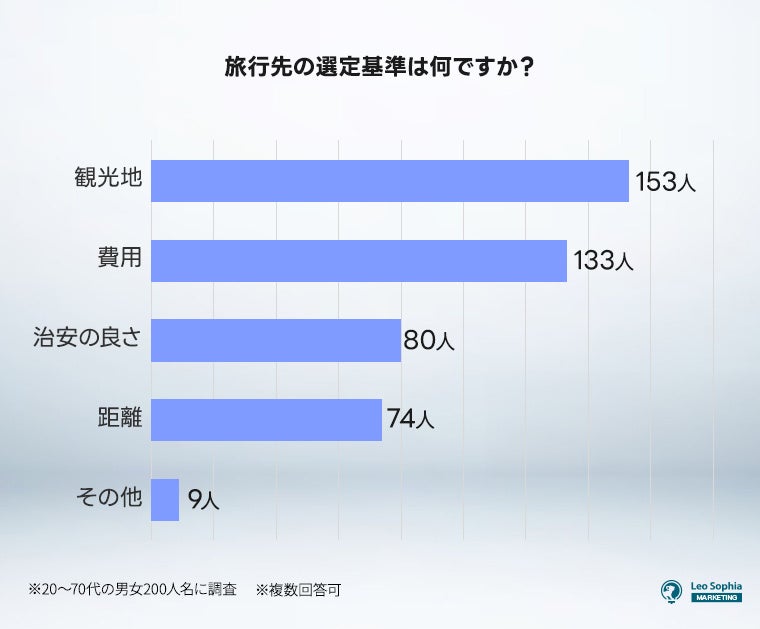 旅行先の選定基準は何ですか？

観光地 153人

費用 133人

治安の良さ 80人

距離 74人

その他 9人

※20～70代の男女200人名に調査　※複数回答可

Leo Sophia MARKETING